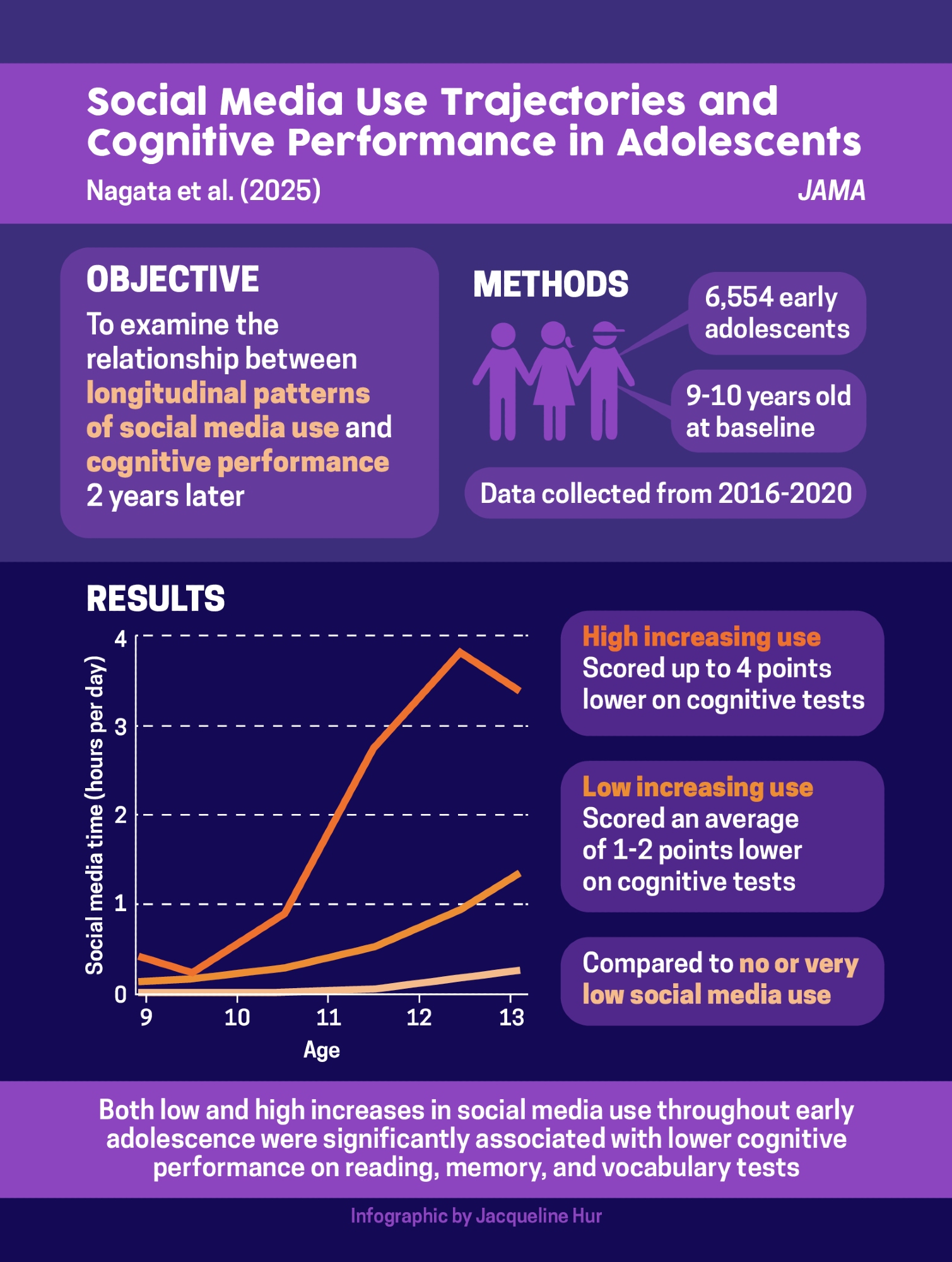 Social Media Use Trajectories and Cognitive Performance in Adolescents

Nagata et al. (2025)

JAMA

OBJECTIVE

To examine the relationship between longitudinal patterns of social media use and cognitive performance 2 years later

METHODS

6,554 early adolescents

9-10 years old at baseline

Data collected from 2016-2020

RESULTS

Social media time (hours per day)

4
3
2
1
0

9
10
11
12
13

Age

High increasing use
Scored up to 4 points lower on cognitive tests

Low increasing use
Scored an average of 1-2 points lower on cognitive tests

Compared to no or very low social media use

Both low and high increases in social media use throughout early adolescence were significantly associated with lower cognitive performance on reading, memory, and vocabulary tests

Infographic by Jacqueline Hur